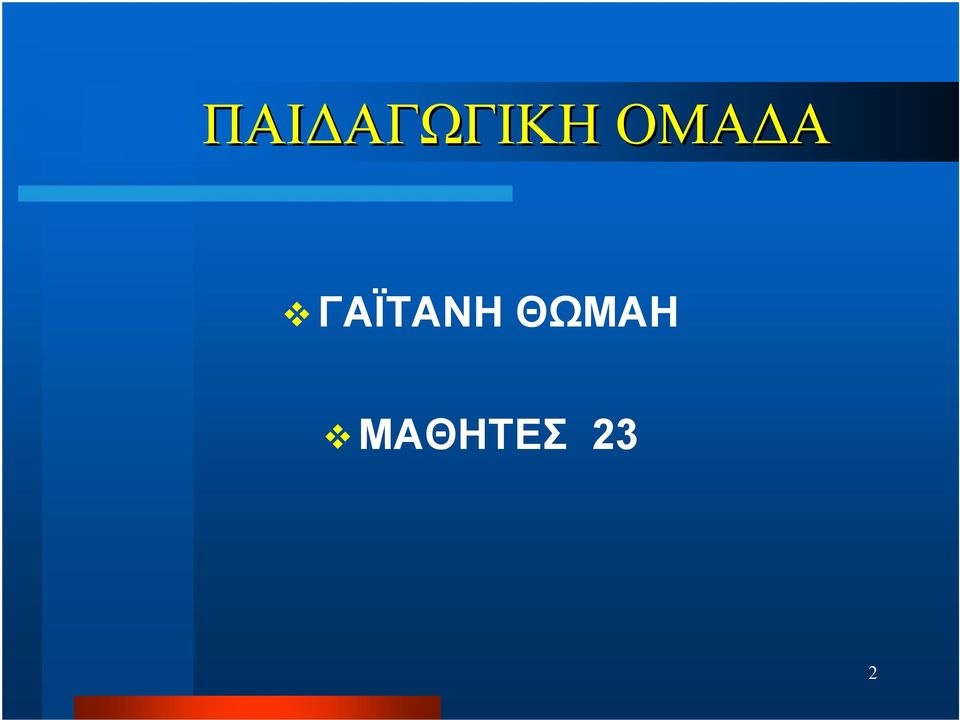 ΠΑΙΔΑΓΩΓΙΚΗ ΟΜΑΔΑ

❖ ΓΑΪΤΑΝΗ ΘΩΜΑΗ

❖ ΜΑΘΗΤΕΣ 23

2